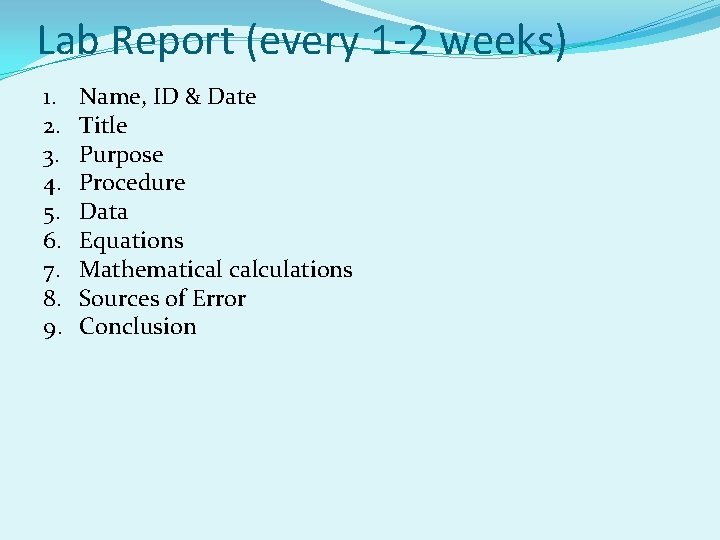 Lab Report (every 1-2 weeks)

1. Name, ID & Date
2. Title
3. Purpose
4. Procedure
5. Data
6. Equations
7. Mathematical calculations
8. Sources of Error
9. Conclusion